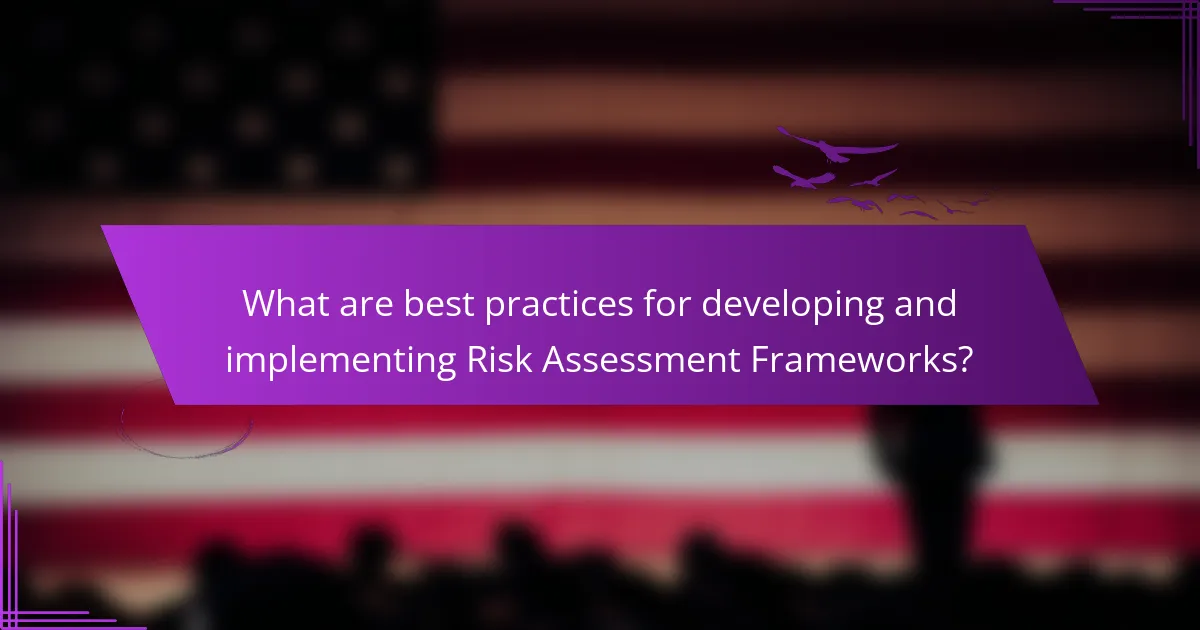 What are best practices for developing and implementing Risk Assessment Frameworks?